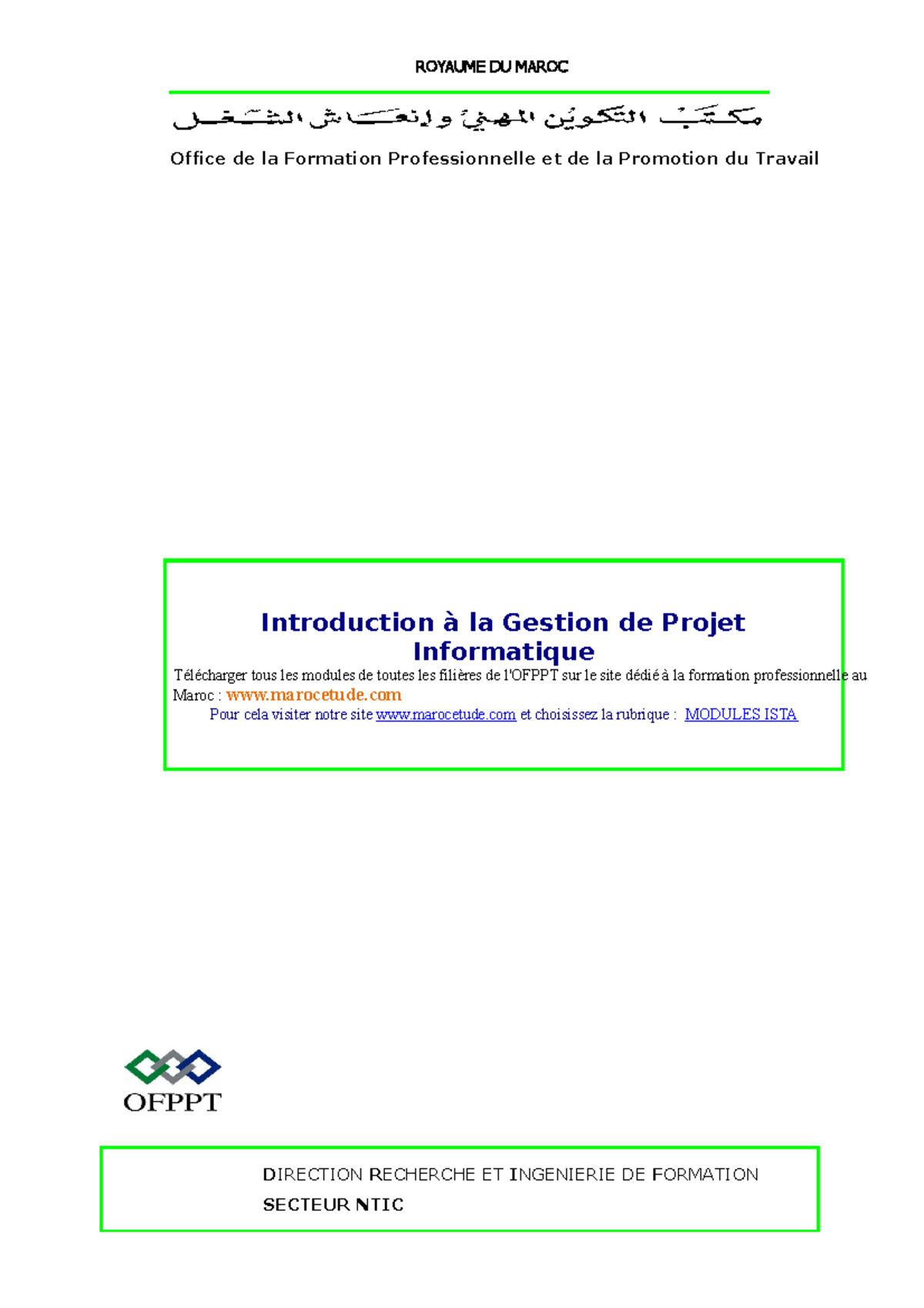 ROYAUME DU MAROC

مكتب التكوين المهني وإنعاش الشغل

Office de la Formation Professionnelle et de la Promotion du Travail

Introduction à la Gestion de Projet Informatique

Télécharger tous les modules de toutes les filières de l'OFPPT sur le site dédié à la formation professionnelle au Maroc : www.marocetude.com

Pour cela visiter notre site www.marocetude.com et choisissez la rubrique : MODULES ISTA

OFPPT

DIRECTION RECHERCHE ET INGENIERIE DE FORMATION

SECTEUR NTIC